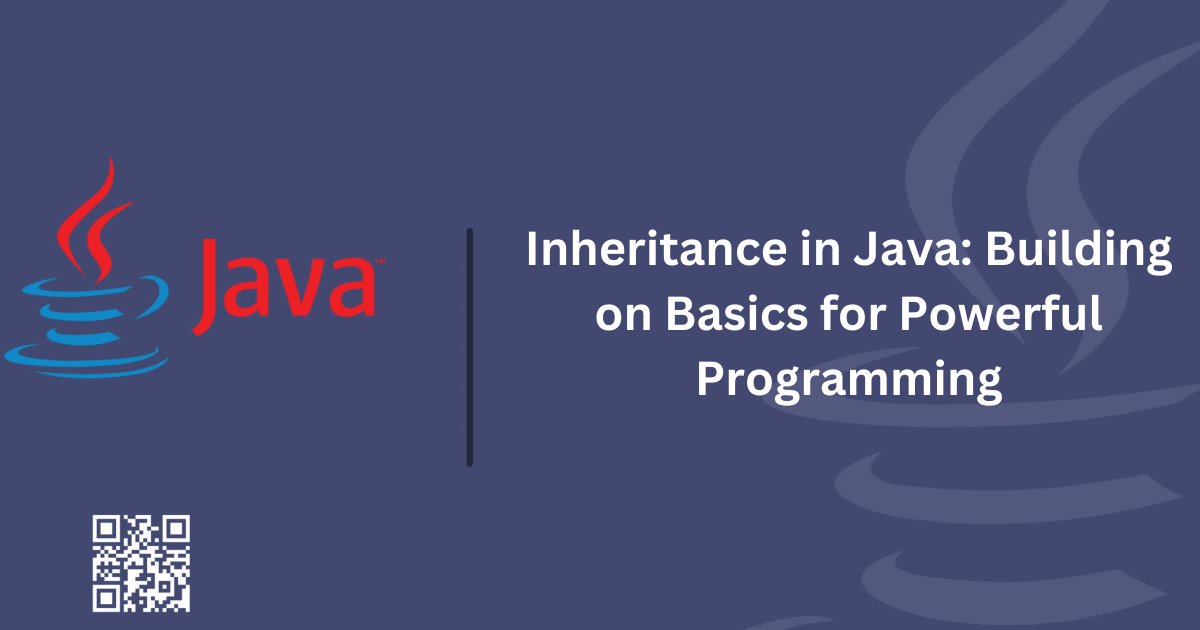 Java™

Inheritance in Java: Building on Basics for Powerful Programming